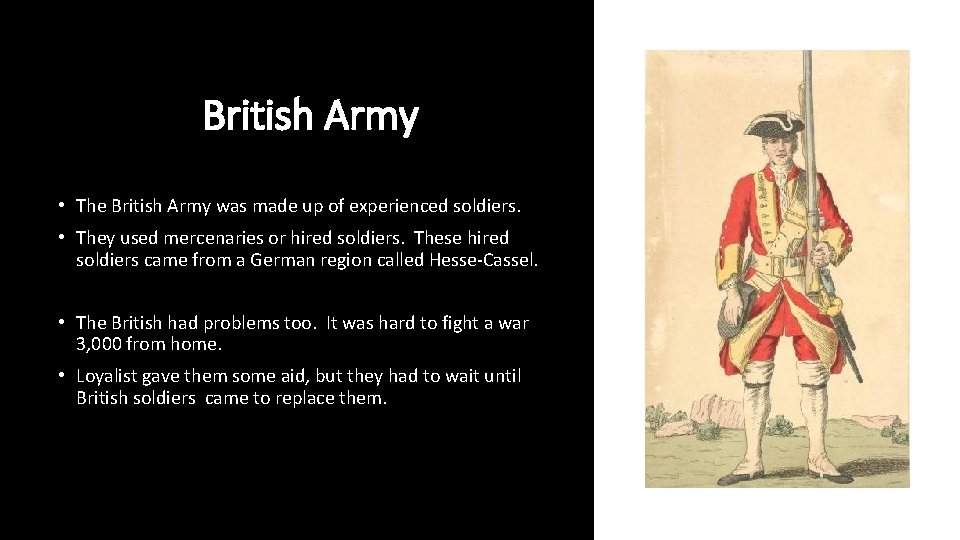 British Army

• The British Army was made up of experienced soldiers.

• They used mercenaries or hired soldiers. These hired soldiers came from a German region called Hesse-Cassel.

• The British had problems too. It was hard to fight a war 3,000 from home.

• Loyalist gave them some aid, but they had to wait until British soldiers came to replace them.